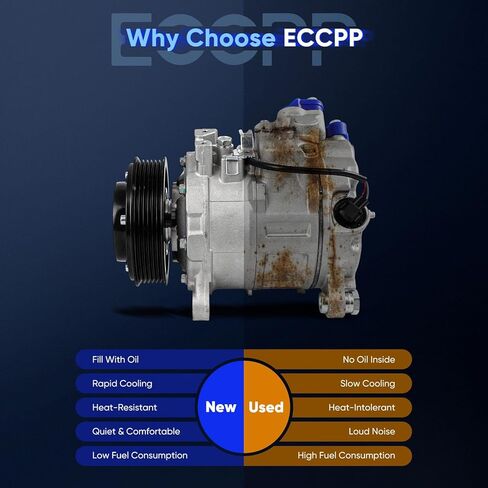 ECCPP
Why Choose ECCPP

Fill With Oil
Rapid Cooling
Heat-Resistant
Quiet & Comfortable
Low Fuel Consumption

New
Used

No Oil Inside
Slow Cooling
Heat-Intolerant
Loud Noise
High Fuel Consumption